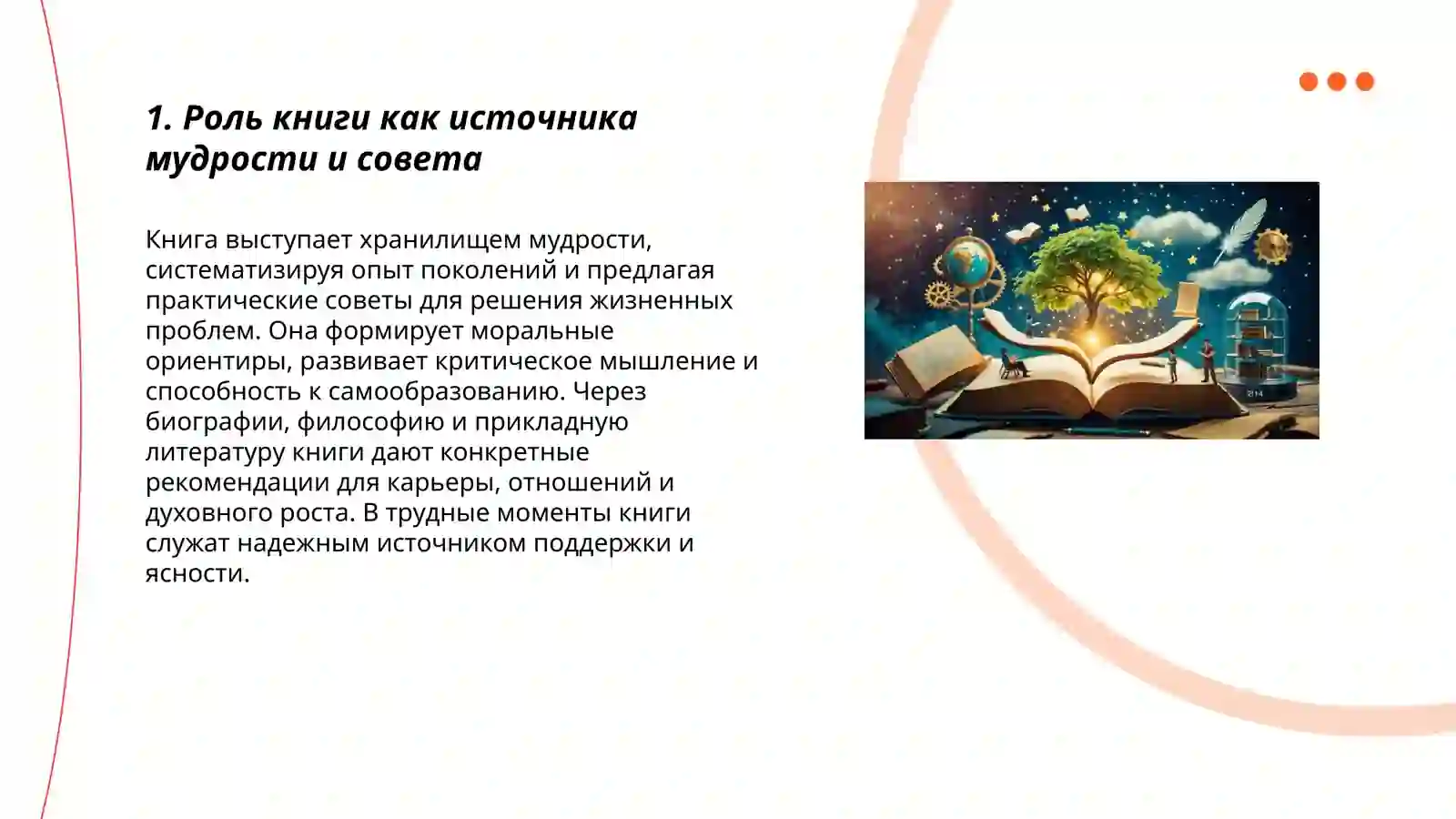 1. Роль книги как источника мудрости и совета

Книга выступает хранилищем мудрости, систематизируя опыт поколений и предлагая практические советы для решения жизненных проблем. Она формирует моральные ориентиры, развивает критическое мышление и способность к самообразованию. Через биографии, философию и прикладную литературу книги дают конкретные рекомендации для карьеры, отношений и духовного роста. В трудные моменты книги служат надежным источником поддержки и ясности.